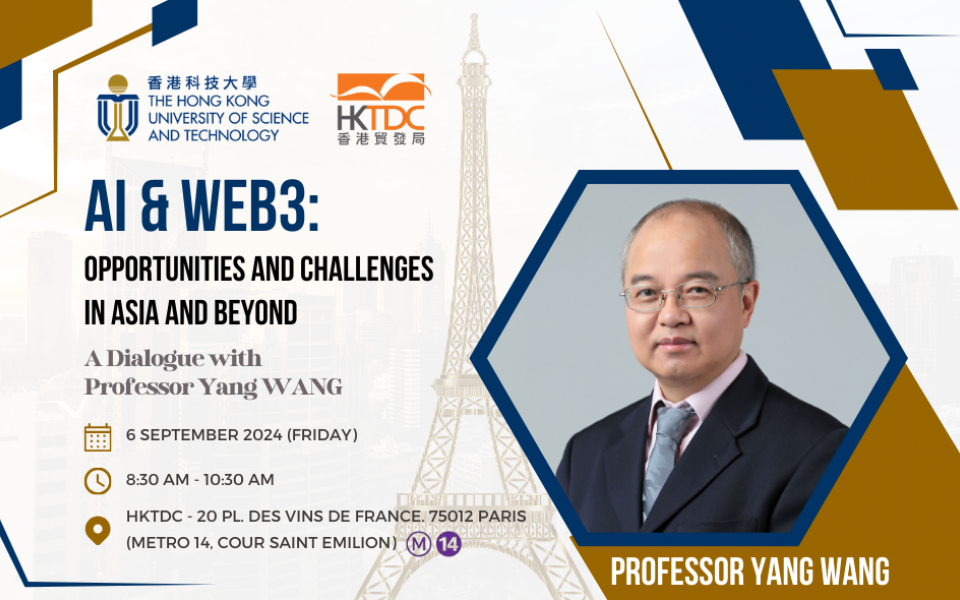 香港科技大學
THE HONG KONG UNIVERSITY OF SCIENCE AND TECHNOLOGY

HKTDC
香港貿發局

AI & WEB3:
OPPORTUNITIES AND CHALLENGES IN ASIA AND BEYOND

A Dialogue with Professor Yang WANG

6 SEPTEMBER 2024 (FRIDAY)

8:30 AM - 10:30 AM

HKTDC - 20 PL. DES VINS DE FRANCE. 75012 PARIS (METRO 14, COUR SAINT EMILION) M 14

PROFESSOR YANG WANG